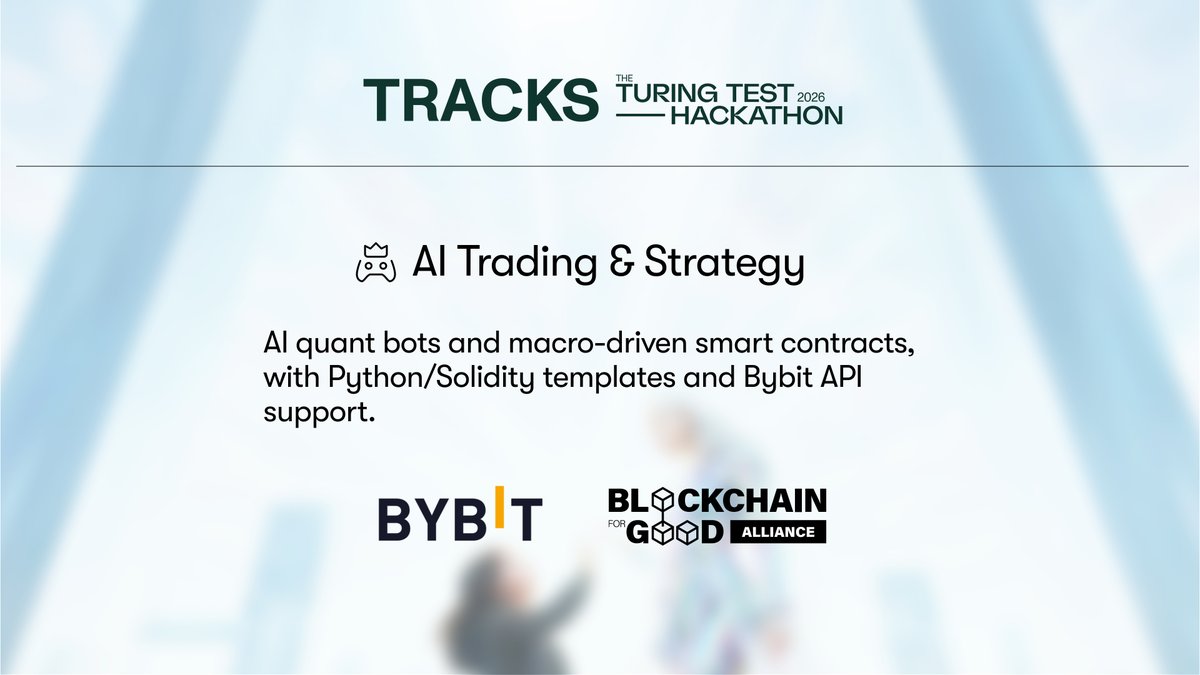 TRACKS THE TURING TEST 2026 HACKATHON

AI Trading & Strategy

AI quant bots and macro-driven smart contracts, with Python/Solidity templates and Bybit API support.

BYBIT

BLOCKCHAIN FOR GOOD ALLIANCE